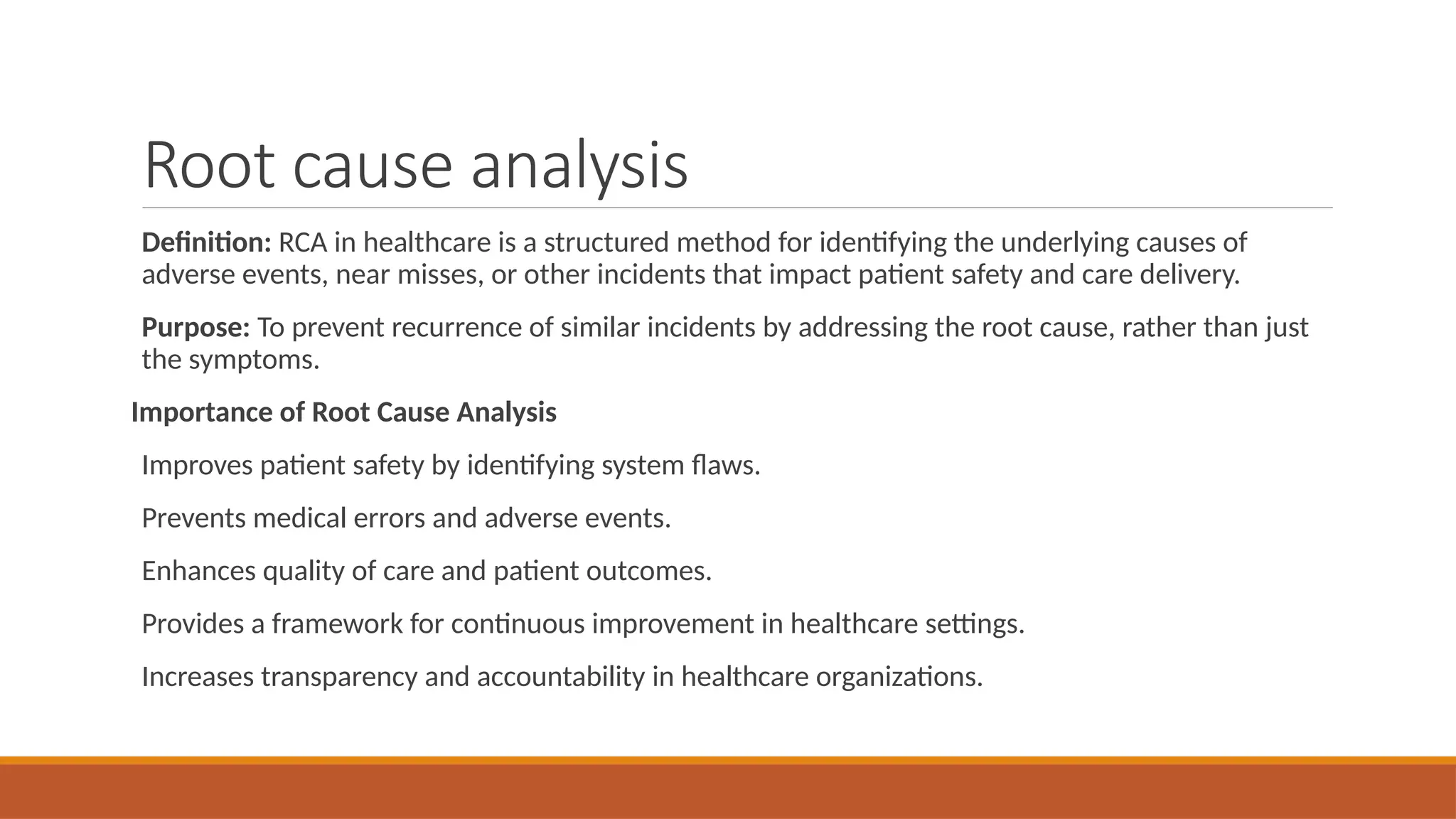 Root cause analysis

**Definition:** RCA in healthcare is a structured method for identifying the underlying causes of adverse events, near misses, or other incidents that impact patient safety and care delivery.

**Purpose:** To prevent recurrence of similar incidents by addressing the root cause, rather than just the symptoms.

**Importance of Root Cause Analysis**

Improves patient safety by identifying system flaws.

Prevents medical errors and adverse events.

Enhances quality of care and patient outcomes.

Provides a framework for continuous improvement in healthcare settings.

Increases transparency and accountability in healthcare organizations.